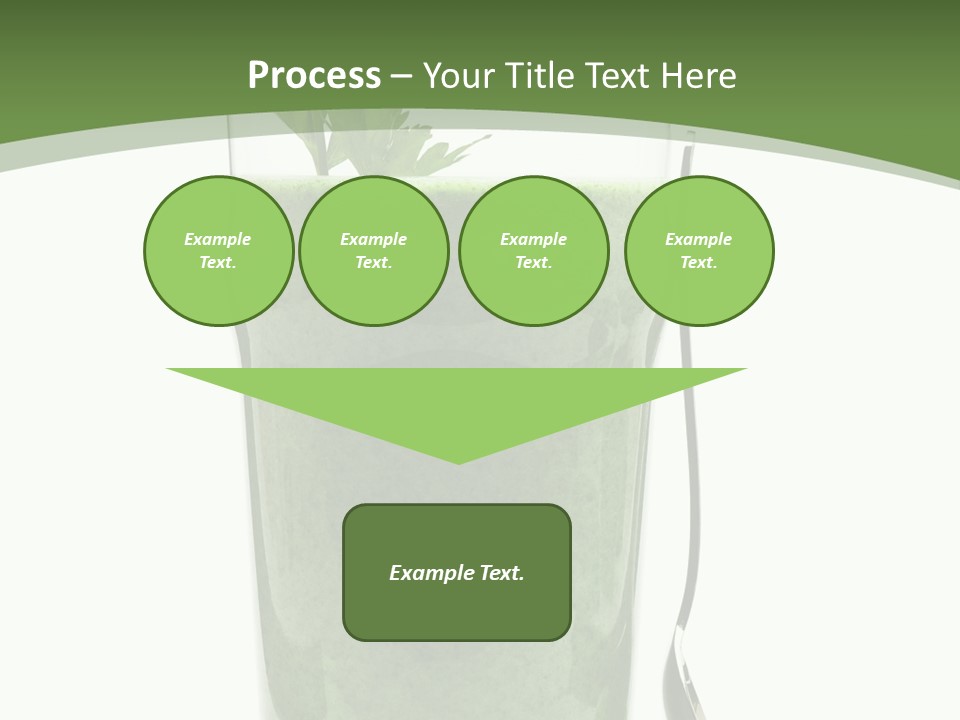 Process – Your Title Text Here

Example Text.

Example Text.

Example Text.

Example Text.

Example Text.